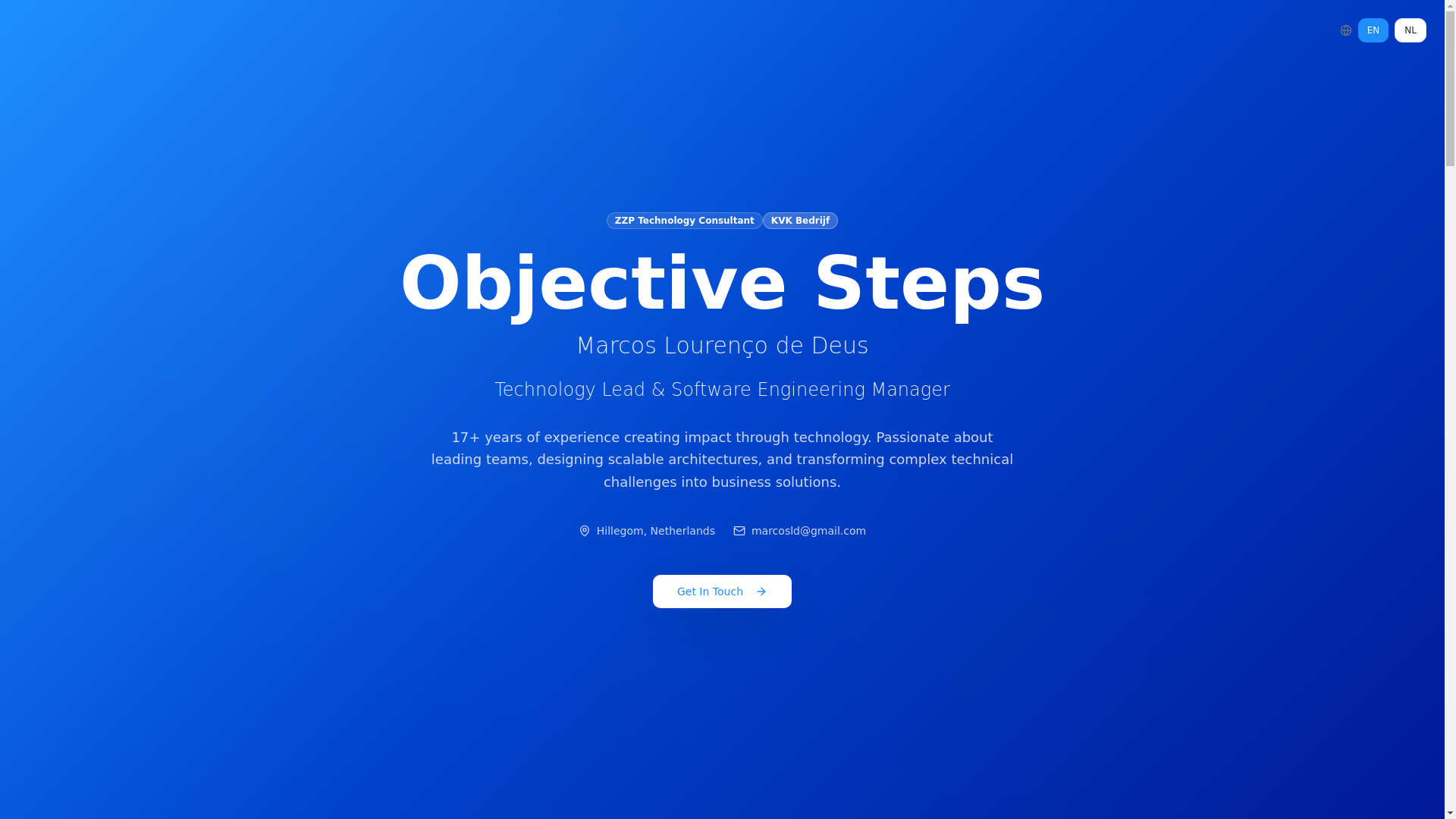 EN NL

ZZP Technology Consultant KVK Bedrijf

Objective Steps

Marcos Lourenço de Deus

Technology Lead & Software Engineering Manager

17+ years of experience creating impact through technology. Passionate about leading teams, designing scalable architectures, and transforming complex technical challenges into business solutions.

Hillegom, Netherlands marcosld@gmail.com

Get In Touch